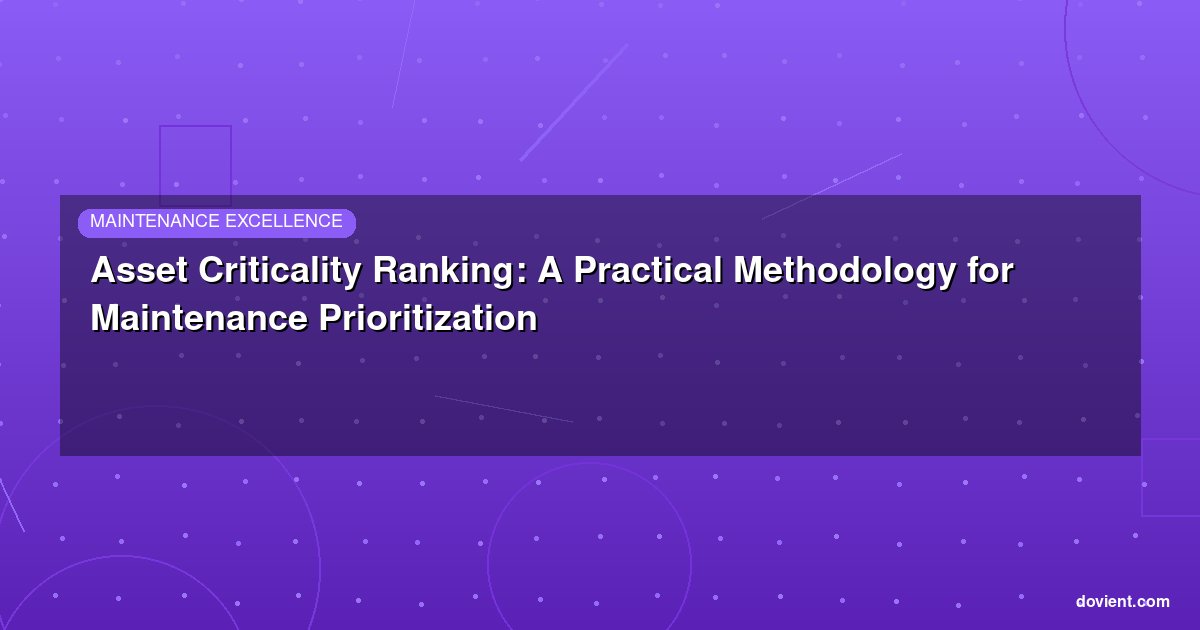 MAINTENANCE EXCELLENCE

Asset Criticality Ranking: A Practical Methodology for Maintenance Prioritization

dovient.com